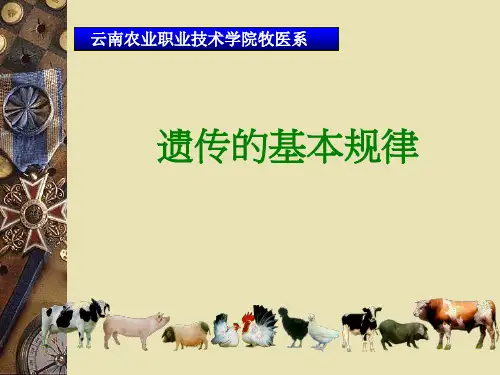 云南农业职业技术学院牧医系

遗传的基本规律